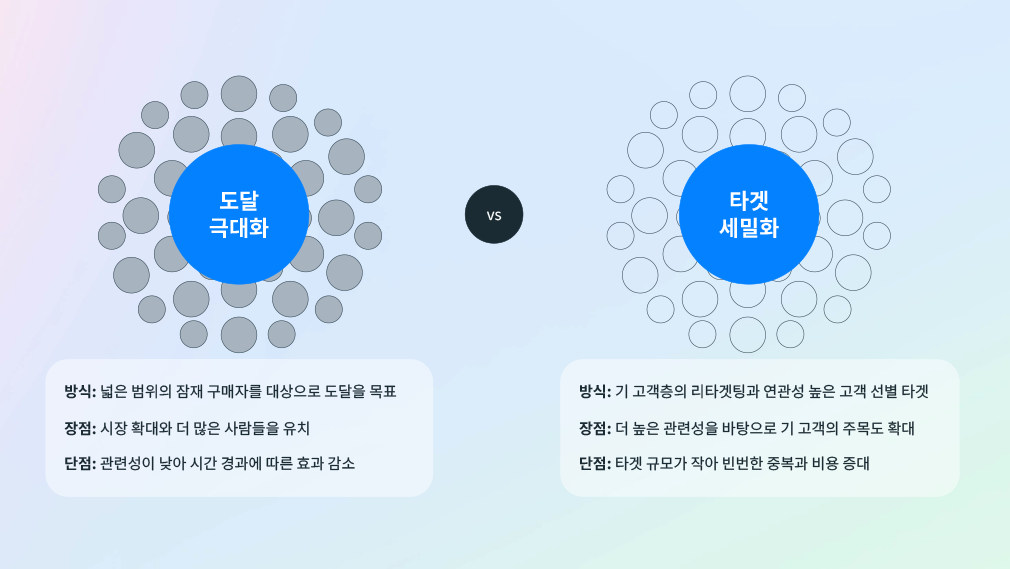 도달
극대화

vs

타겟
세밀화

방식: 넓은 범위의 잠재 구매자를 대상으로 도달을 목표

장점: 시장 확대와 더 많은 사람들을 유치

단점: 관련성이 낮아 시간 경과에 따른 효과 감소

방식: 기 고객층의 리타겟팅과 연관성 높은 고객 선별 타겟

장점: 더 높은 관련성을 바탕으로 기 고객의 주목도 확대

단점: 타겟 규모가 작아 빈번한 중복과 비용 증대